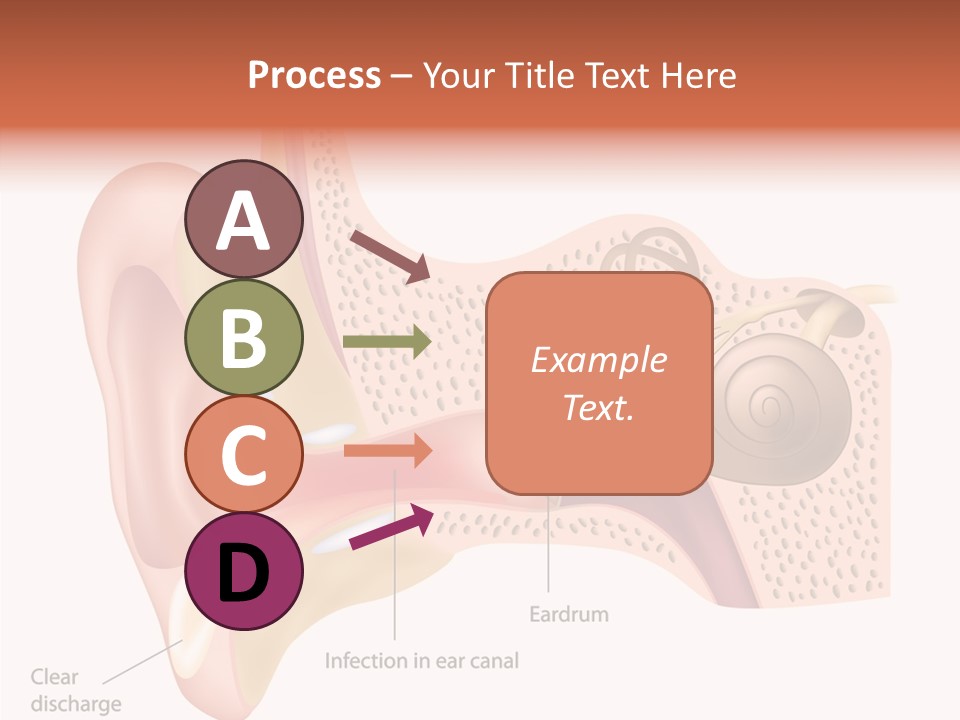 Process – Your Title Text Here

A

B

C

D

Example Text.

Eardrum

Infection in ear canal

Clear discharge